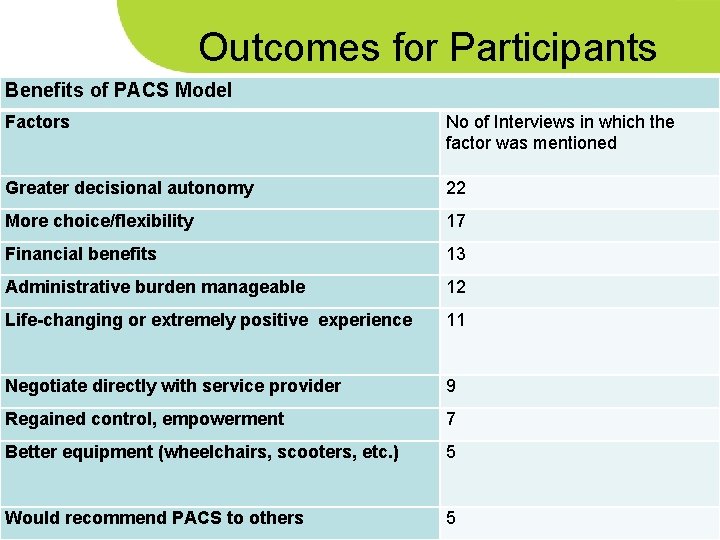 Outcomes for Participants

| Benefits of PACS Model | |
|---|---|
| Factors | No of Interviews in which the factor was mentioned |
| Greater decisional autonomy | 22 |
| More choice/flexibility | 17 |
| Financial benefits | 13 |
| Administrative burden manageable | 12 |
| Life-changing or extremely positive experience | 11 |
| Negotiate directly with service provider | 9 |
| Regained control, empowerment | 7 |
| Better equipment (wheelchairs, scooters, etc.) | 5 |
| Would recommend PACS to others | 5 |